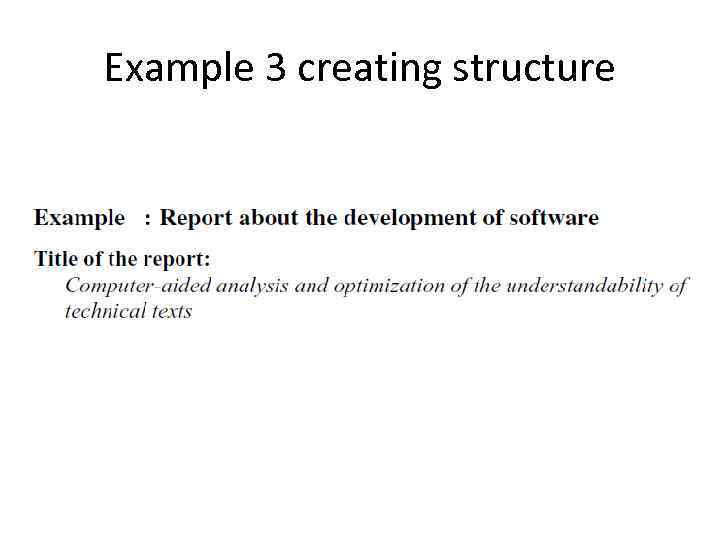 Example 3 creating structure

Example : Report about the development of software

Title of the report:
Computer-aided analysis and optimization of the understandability of technical texts